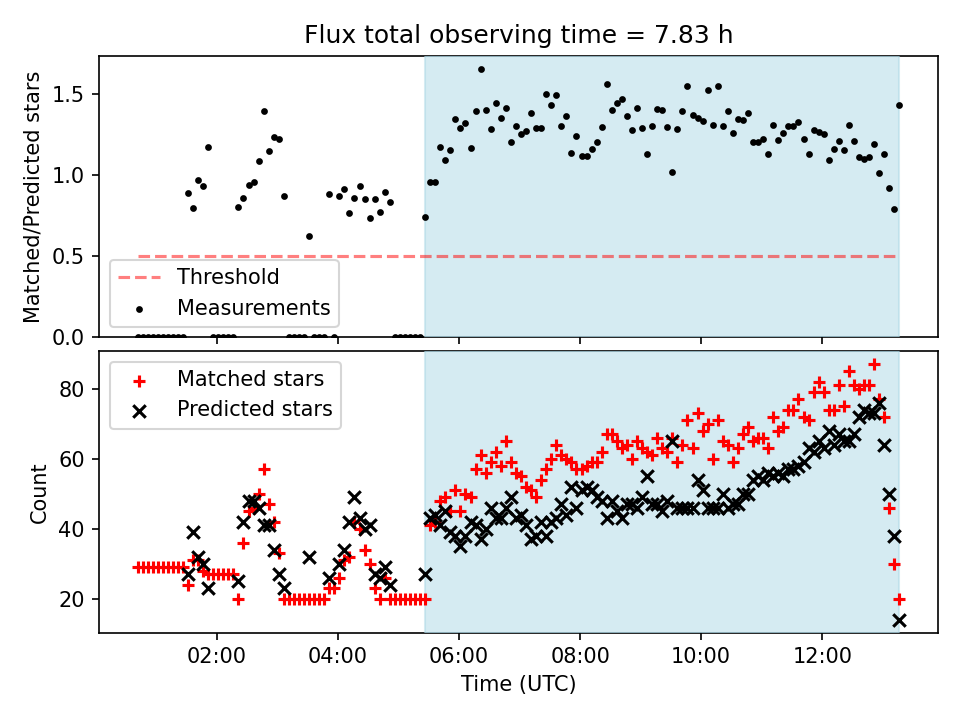 Flux total observing time = 7.83 h

Matched/Predicted stars

1.5
1.0
0.5
0.0

Threshold
Measurements

Matched stars
Predicted stars

Count

80
60
40
20

02:00
04:00
06:00
08:00
10:00
12:00

Time (UTC)